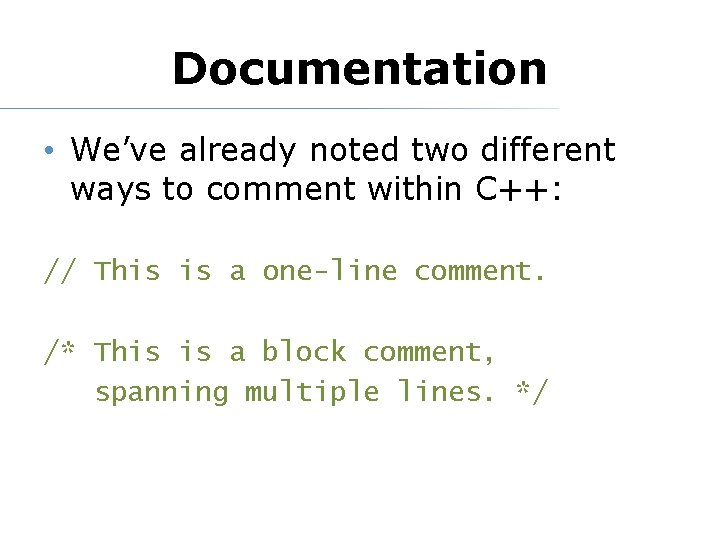 Documentation

• We've already noted two different ways to comment within C++:

// This is a one-line comment.

/* This is a block comment,
   spanning multiple lines. */